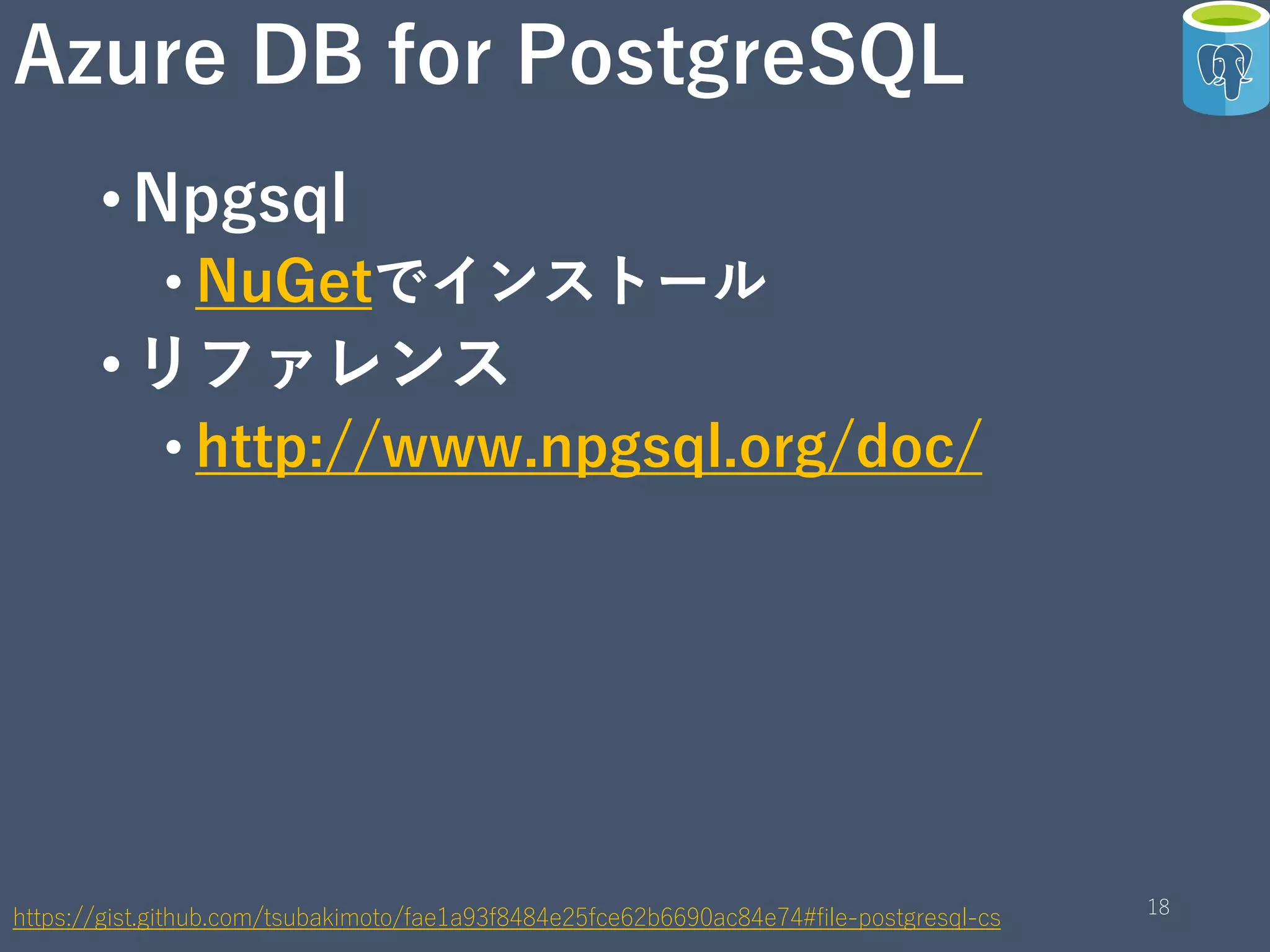 Azure DB for PostgreSQL

• Npgsql
  • NuGetでインストール
• リファレンス
  • http://www.npgsql.org/doc/

https://gist.github.com/tsubakimoto/fae1a93f8484e25fce62b6690ac84e74#file-postgresql-cs

18